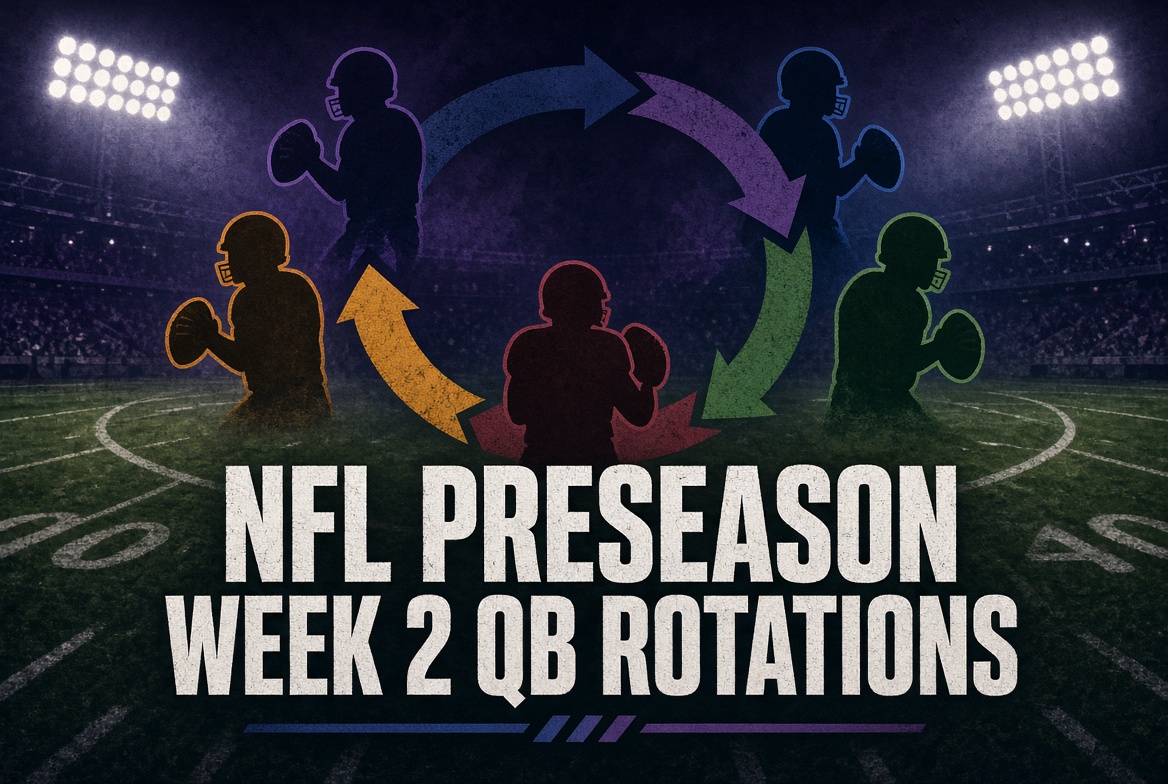 NFL PRESEASON
WEEK 2 QB ROTATIONS